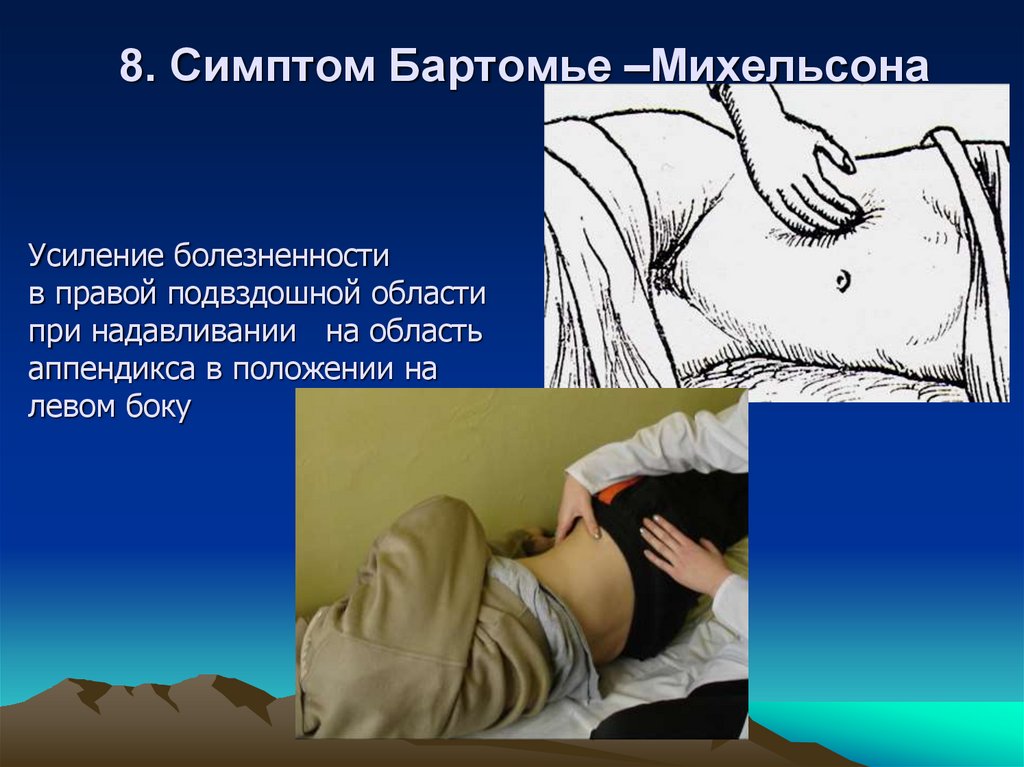 8. Симптом Бартомье –Михельсона

Усиление болезненности в правой подвздошной области при надавливании на область аппендикса в положении на левом боку